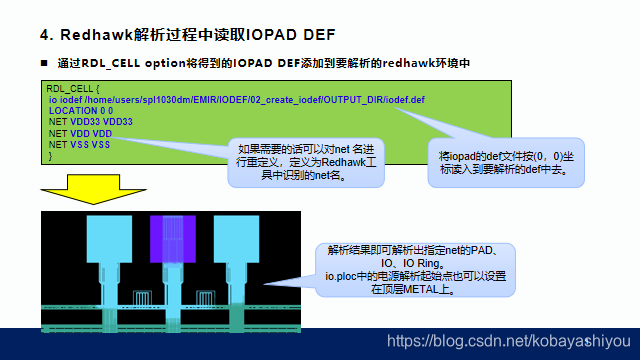 4. Redhawk解析过程中读取IOPAD DEF

■ 通过RDL_CELL option将得到的IOPAD DEF添加到要解析的redhawk环境中

RDL_CELL {
io iodef /home/users/spl1030dm/EMIR/IODEF/02_create_iodef/OUTPUT_DIR/iodef.def
LOCATION 0 0
NET VDD33 VDD33
NET VDD VDD
NET VSS VSS
}

如果需要的话可以对net 名进行重定义，定义为Redhawk工具中识别的net名。

将iopad的def文件按(0，0)坐标读入到要解析的def中去。

解析结果即可解析出指定net的PAD、IO、IO Ring。
io.ploc中的电源解析起始点也可以设置在顶层METAL上。

https://blog.csdn.net/kobayashiyou